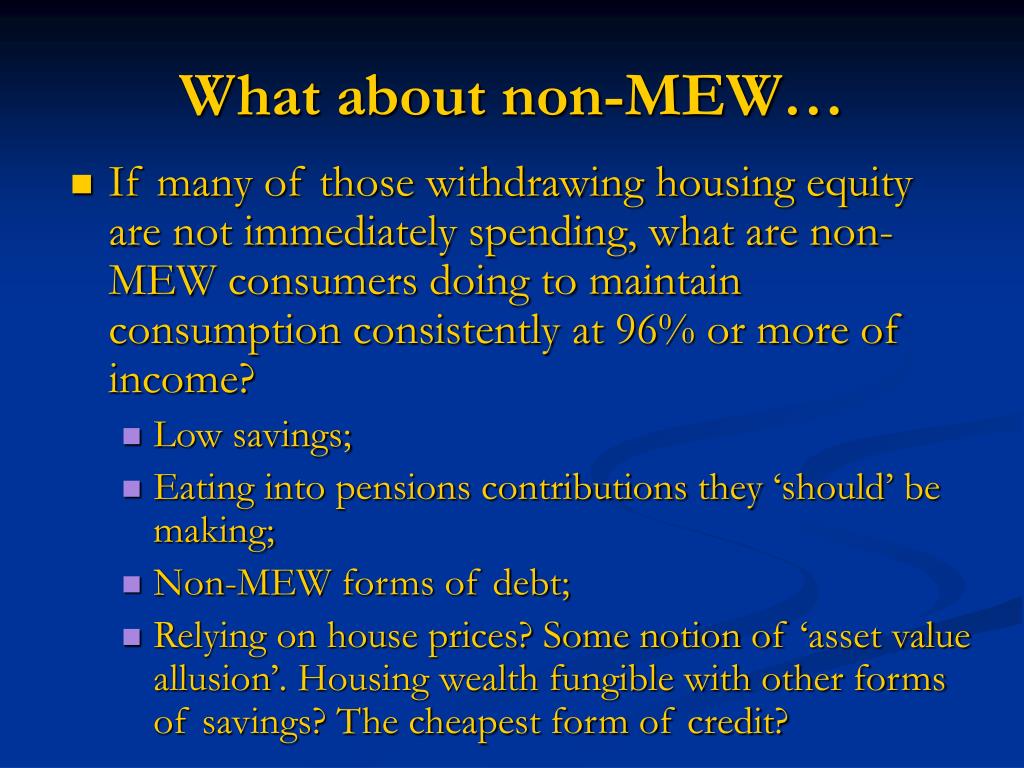 What about non-MEW…

If many of those withdrawing housing equity are not immediately spending, what are non-MEW consumers doing to maintain consumption consistently at 96% or more of income?

Low savings;

Eating into pensions contributions they ‘should’ be making;

Non-MEW forms of debt;

Relying on house prices? Some notion of ‘asset value allusion’. Housing wealth fungible with other forms of savings? The cheapest form of credit?